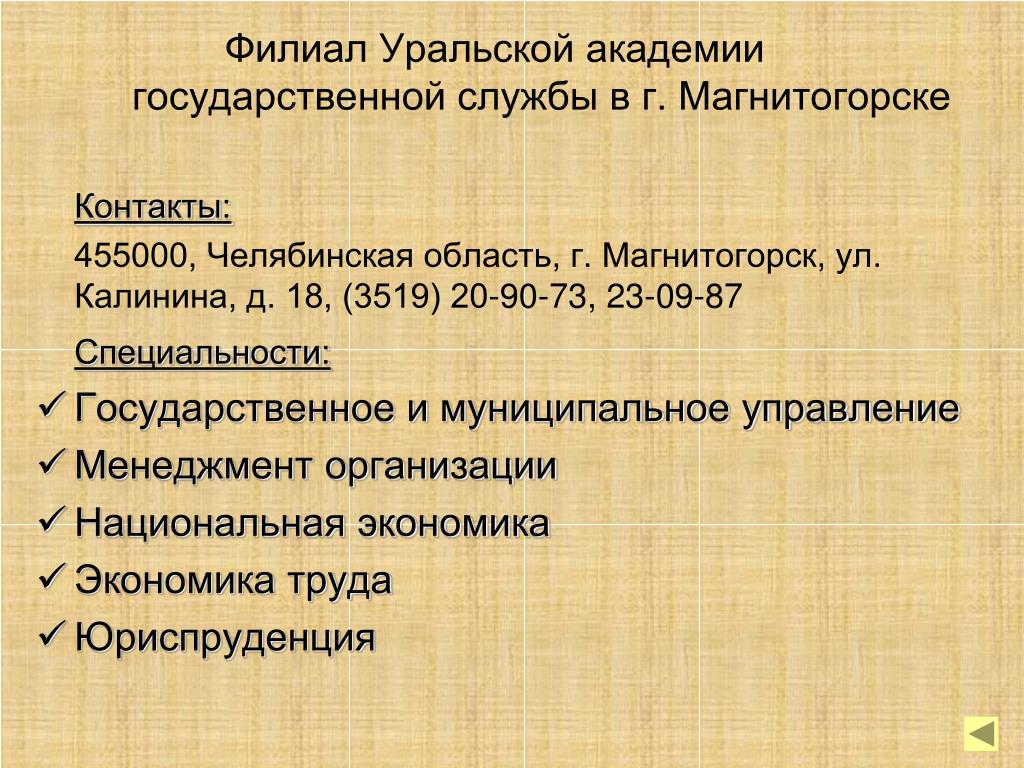 Филиал Уральской академии государственной службы в г. Магнитогорске

Контакты:

455000, Челябинская область, г. Магнитогорск, ул. Калинина, д. 18, (3519) 20-90-73, 23-09-87

Специальности:

✓ Государственное и муниципальное управление
✓ Менеджмент организации
✓ Национальная экономика
✓ Экономика труда
✓ Юриспруденция